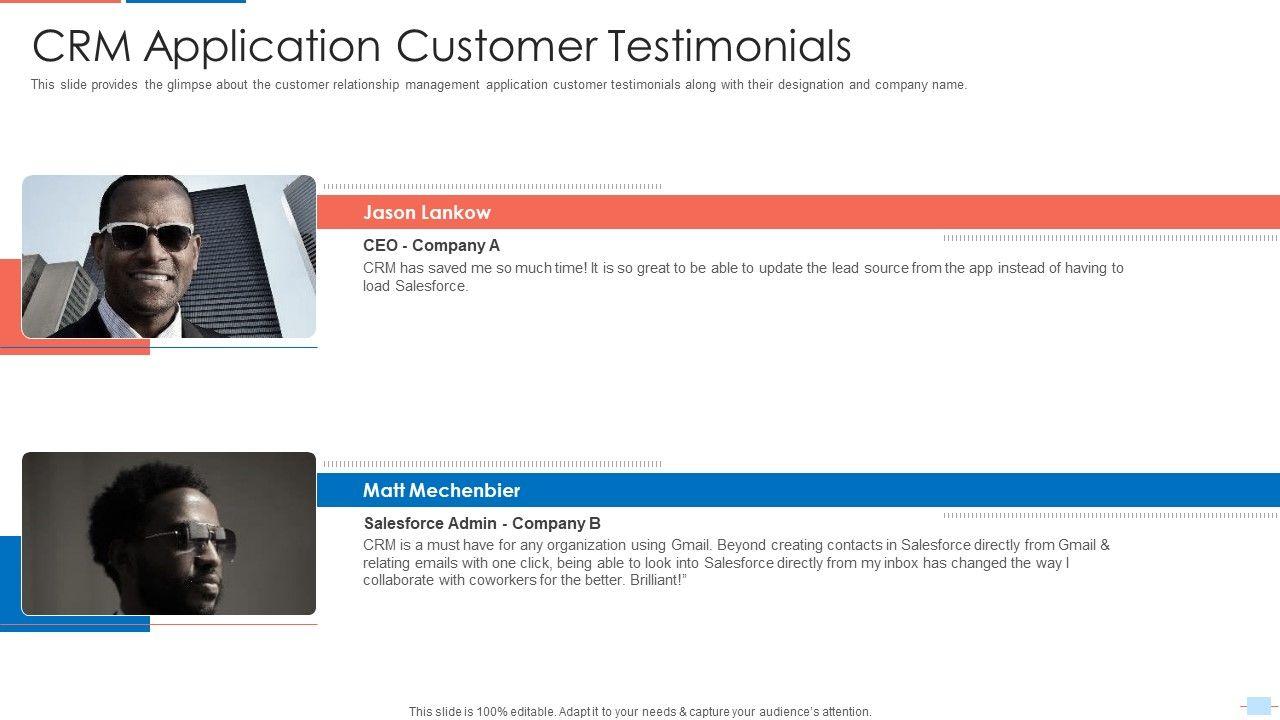 CRM Application Customer Testimonials

This slide provides the glimpse about the customer relationship management application customer testimonials along with their designation and company name.

Jason Lankow

CEO - Company A

CRM has saved me so much time! It is so great to be able to update the lead source from the app instead of having to load Salesforce.

Matt Mechenbier

Salesforce Admin - Company B

CRM is a must have for any organization using Gmail. Beyond creating contacts in Salesforce directly from Gmail & relating emails with one click, being able to look into Salesforce directly from my inbox has changed the way I collaborate with coworkers for the better. Brilliant!"

This slide is 100% editable. Adapt it to your needs & capture your audience's attention.